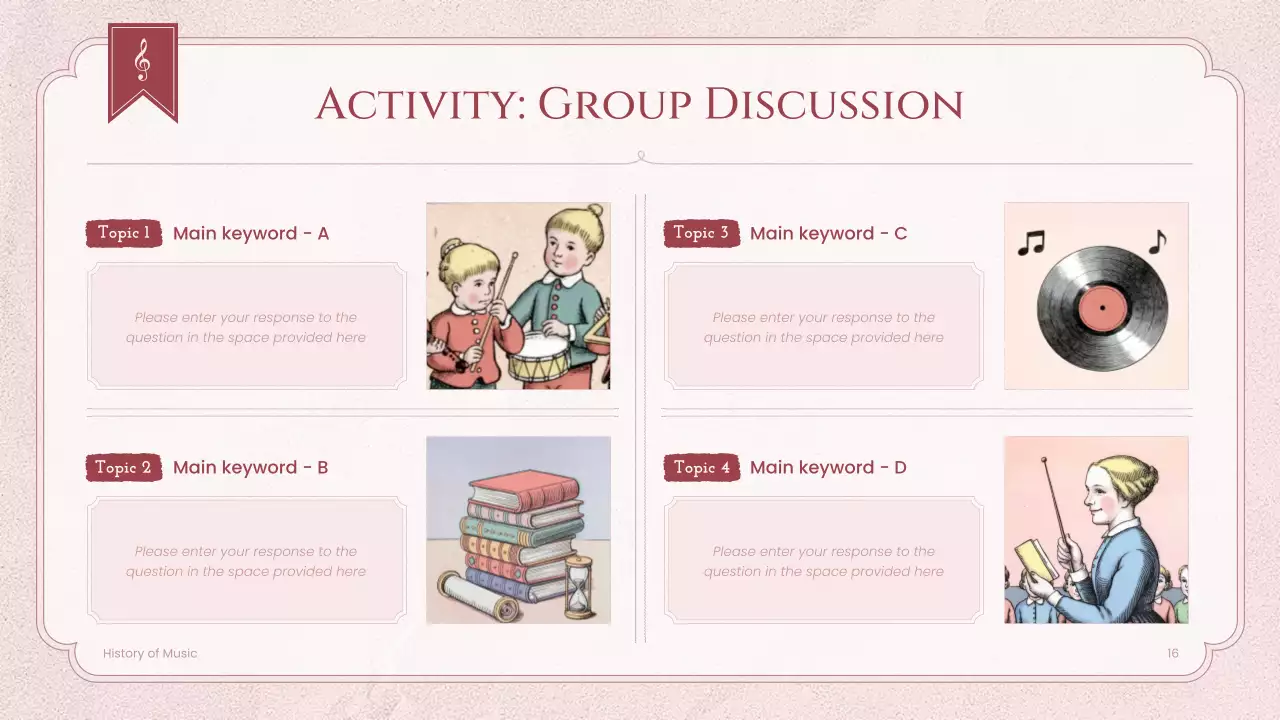 Activity: Group Discussion

Topic 1 Main keyword - A

Please enter your response to the question in the space provided here

Topic 2 Main keyword - B

Please enter your response to the question in the space provided here

Topic 3 Main keyword - C

Please enter your response to the question in the space provided here

Topic 4 Main keyword - D

Please enter your response to the question in the space provided here

History of Music

16